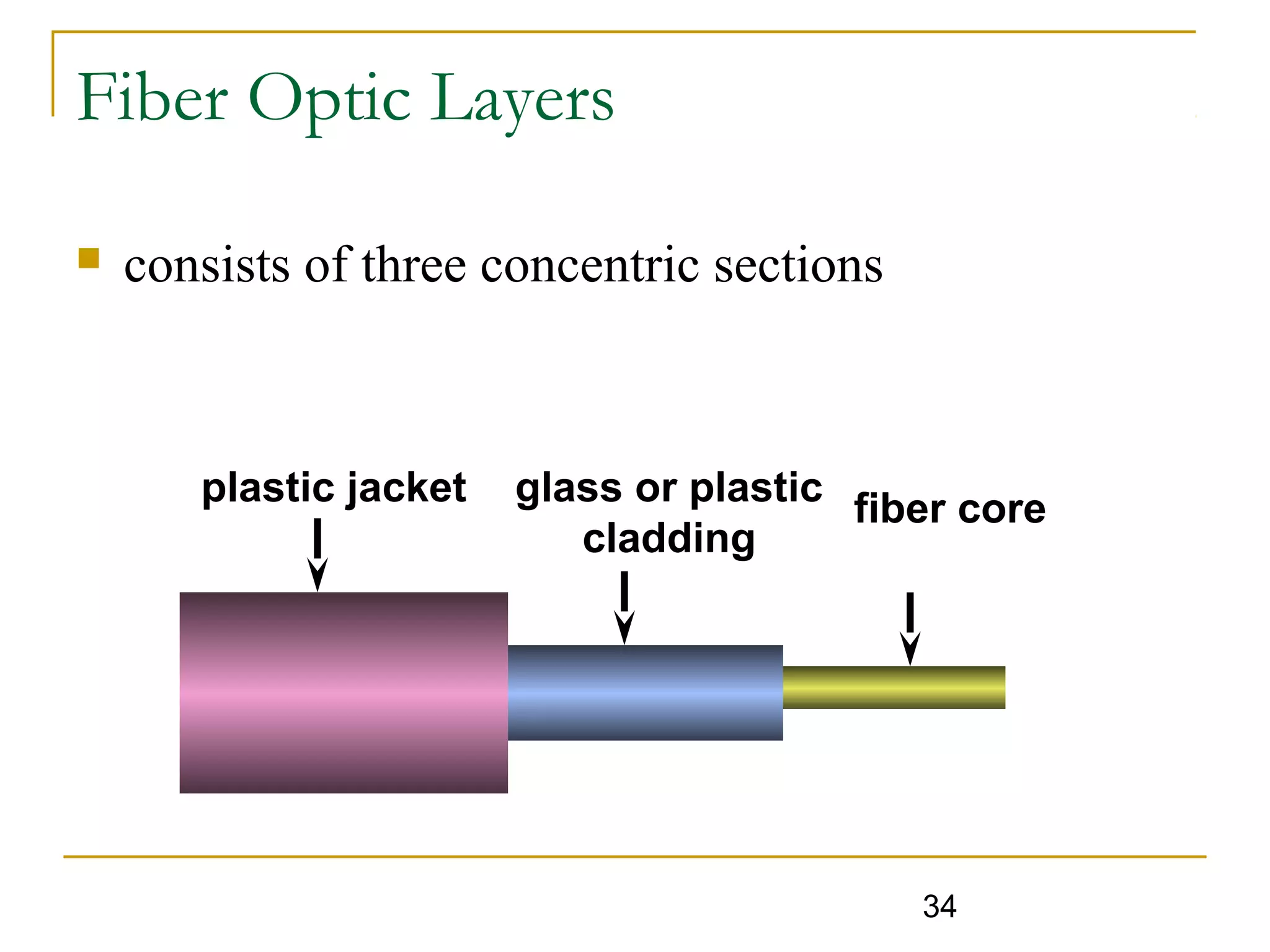 Fiber Optic Layers

consists of three concentric sections

plastic jacket

glass or plastic cladding

fiber core

34